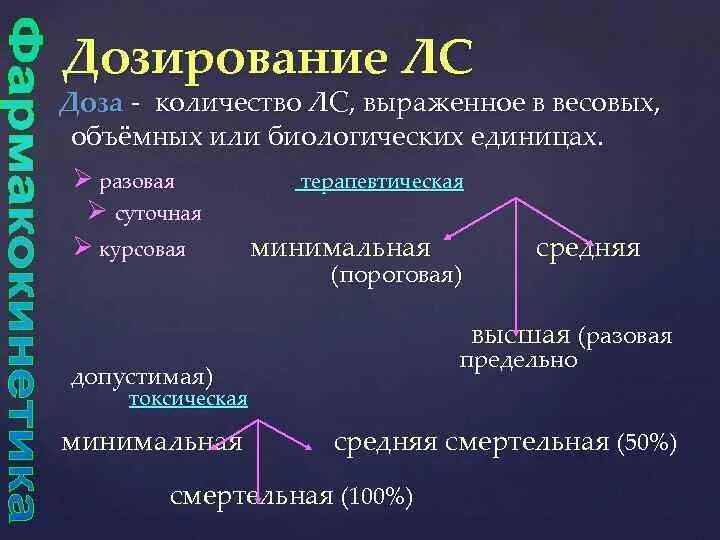 Фармакокинетика

Дозирование ЛС

Доза - количество ЛС, выраженное в весовых, объёмных или биологических единицах.

➢ разовая

➢ суточная

➢ курсовая

терапевтическая

минимальная (пороговая)

средняя

высшая (разовая предельно допустимая)

токсическая

минимальная

средняя смертельная (50%)

смертельная (100%)